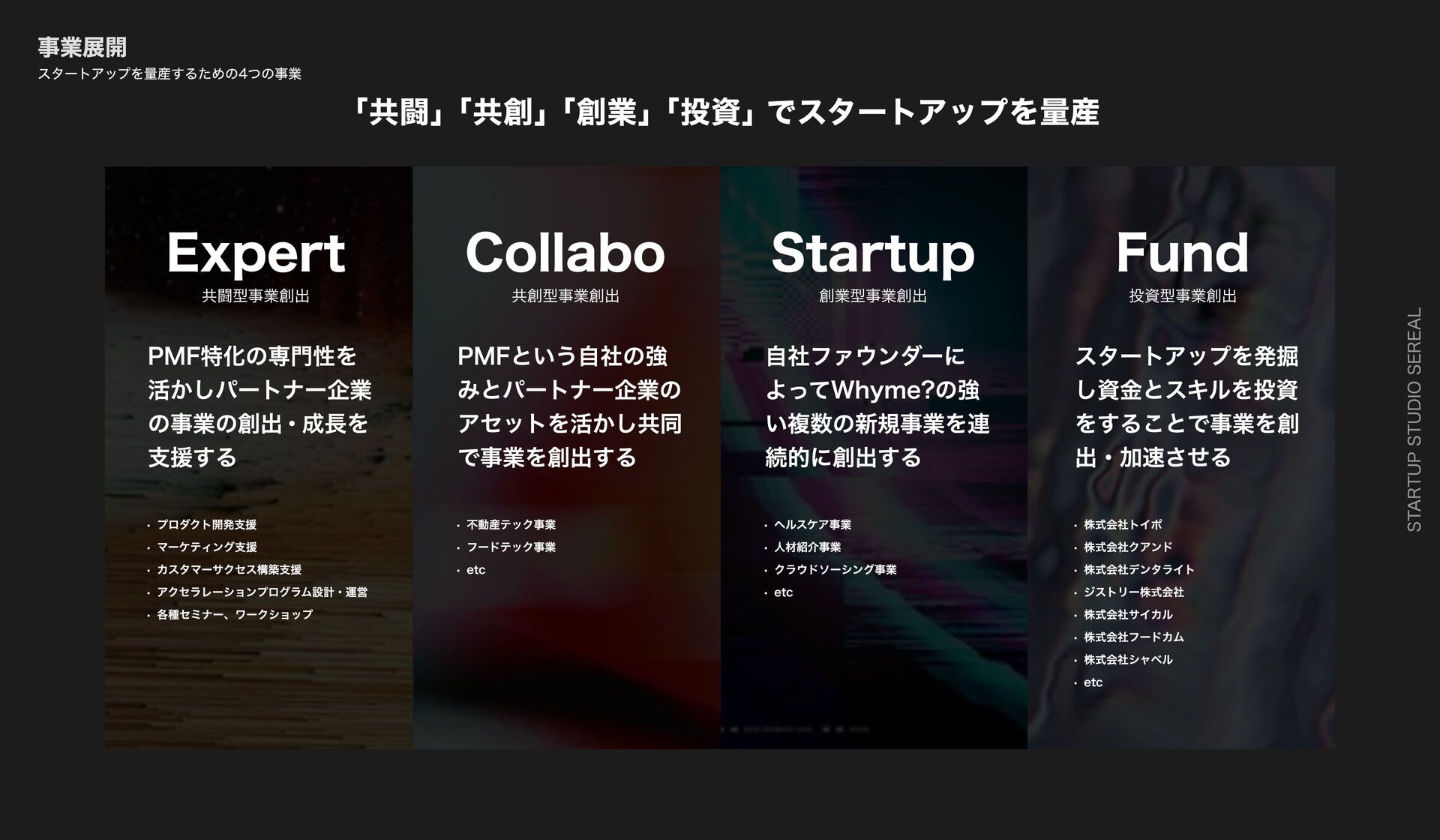 事業展開
スタートアップを量産するための4つの事業

「共闘」「共創」「創業」「投資」でスタートアップを量産

Expert
共闘型事業創出

PMF特化の専門性を活かしパートナー企業の事業の創出・成長を支援する

・プロダクト開発支援
・マーケティング支援
・カスタマーサクセス構築支援
・アクセラレーションプログラム設計・運営
・各種セミナー、ワークショップ

Collabo
共創型事業創出

PMFという自社の強みとパートナー企業のアセットを活かし共同で事業を創出する

・不動産テック事業
・フードテック事業
・etc

Startup
創業型事業創出

自社ファウンダーによってWhyme?の強い複数の新規事業を連続的に創出する

・ヘルスケア事業
・人材紹介事業
・クラウドソーシング事業
・etc

Fund
投資型事業創出

スタートアップを発掘し資金とスキルを投資をすることで事業を創出・加速させる

・株式会社トイポ
・株式会社クアンド
・株式会社デンタライト
・ジストリー株式会社
・株式会社サイカル
・株式会社フードカム
・株式会社シャベル
・etc

STARTUP STUDIO SEREAL